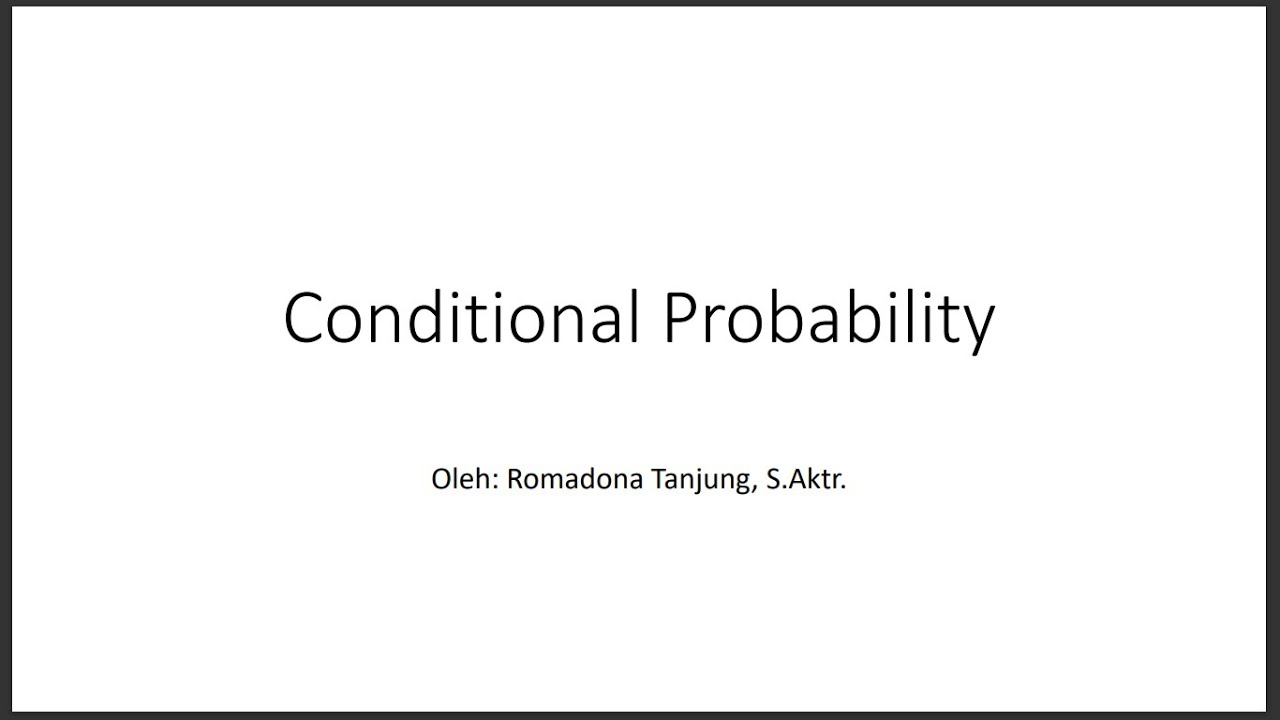 Conditional Probability

Oleh: Romadona Tanjung, S.Aktr.